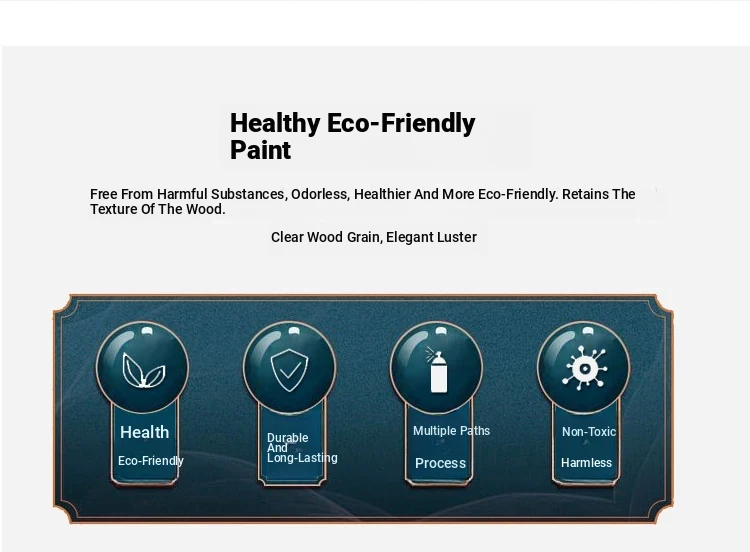 Healthy Eco-Friendly Paint

Free From Harmful Substances, Odorless, Healthier And More Eco-Friendly. Retains The Texture Of The Wood.

Clear Wood Grain, Elegant Luster

Health

Eco-Friendly

Durable And Long-Lasting

Multiple Paths

Process

Non-Toxic

Harmless